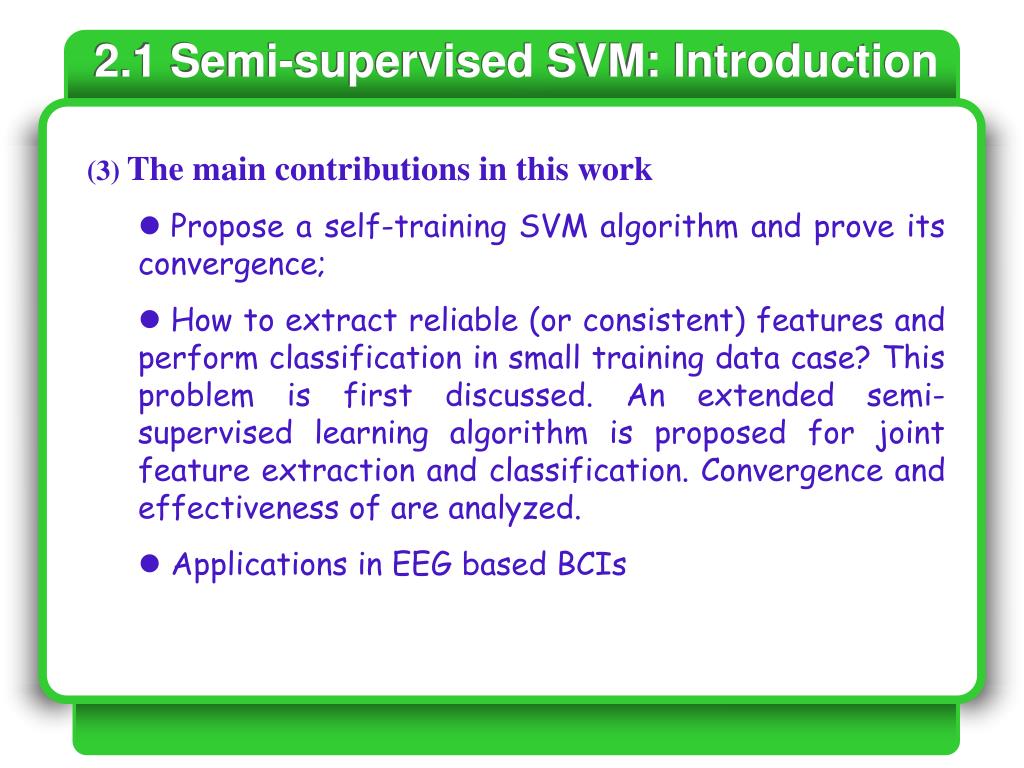 2.1 Semi-supervised SVM: Introduction

(3) The main contributions in this work

● Propose a self-training SVM algorithm and prove its convergence;

● How to extract reliable (or consistent) features and perform classification in small training data case? This problem is first discussed. An extended semi-supervised learning algorithm is proposed for joint feature extraction and classification. Convergence and effectiveness of are analyzed.

● Applications in EEG based BCIs